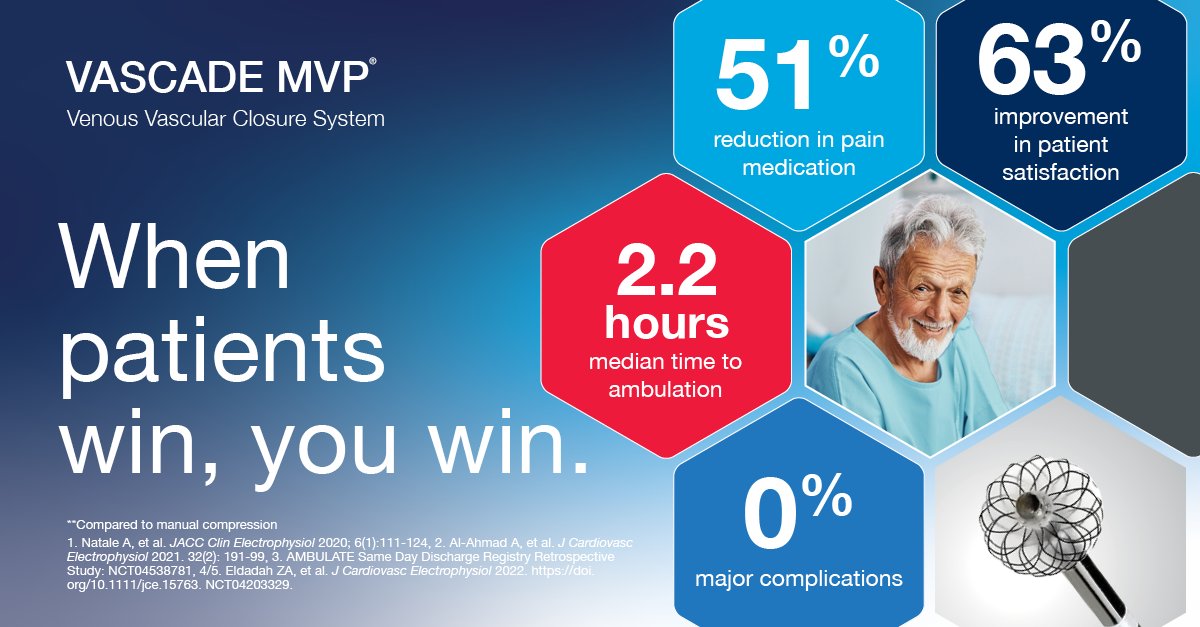 VASCADE MVP®
Venous Vascular Closure System

When patients win, you win.

51%
reduction in pain medication

63%
improvement in patient satisfaction

2.2 hours
median time to ambulation

0%
major complications

**Compared to manual compression
1. Natale A, et al. JACC Clin Electrophysiol 2020; 6(1):111-124, 2. Al-Ahmad A, et al. J Cardiovasc Electrophysiol 2021. 32(2): 191-99, 3. AMBULATE Same Day Discharge Registry Retrospective Study: NCT04538781, 4/5. Eldadah ZA, et al. J Cardiovasc Electrophysiol 2022. https://doi.org/10.1111/jce.15763. NCT04203329.